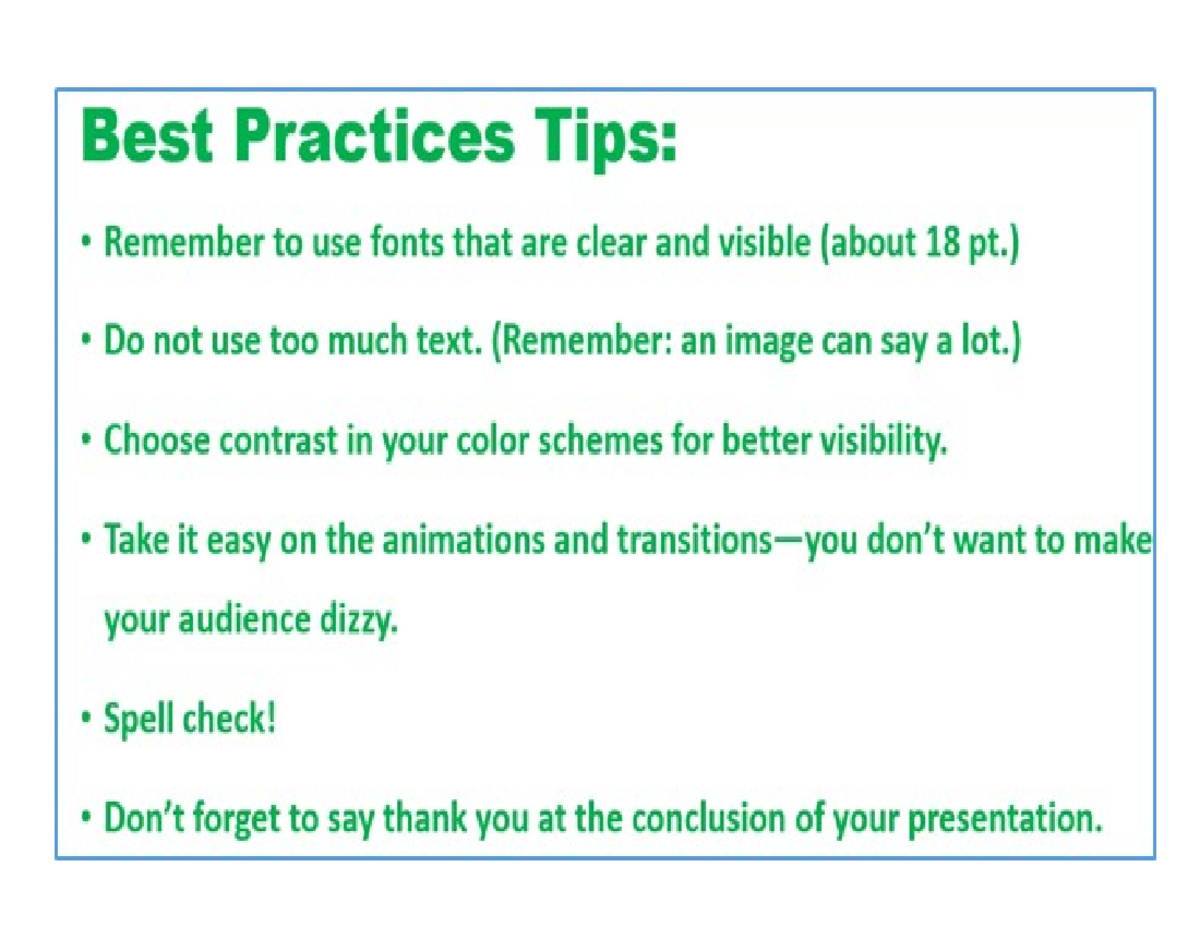 Best Practices Tips:

• Remember to use fonts that are clear and visible (about 18 pt.)

• Do not use too much text. (Remember: an image can say a lot.)

• Choose contrast in your color schemes for better visibility.

• Take it easy on the animations and transitions—you don't want to make your audience dizzy.

• Spell check!

• Don't forget to say thank you at the conclusion of your presentation.